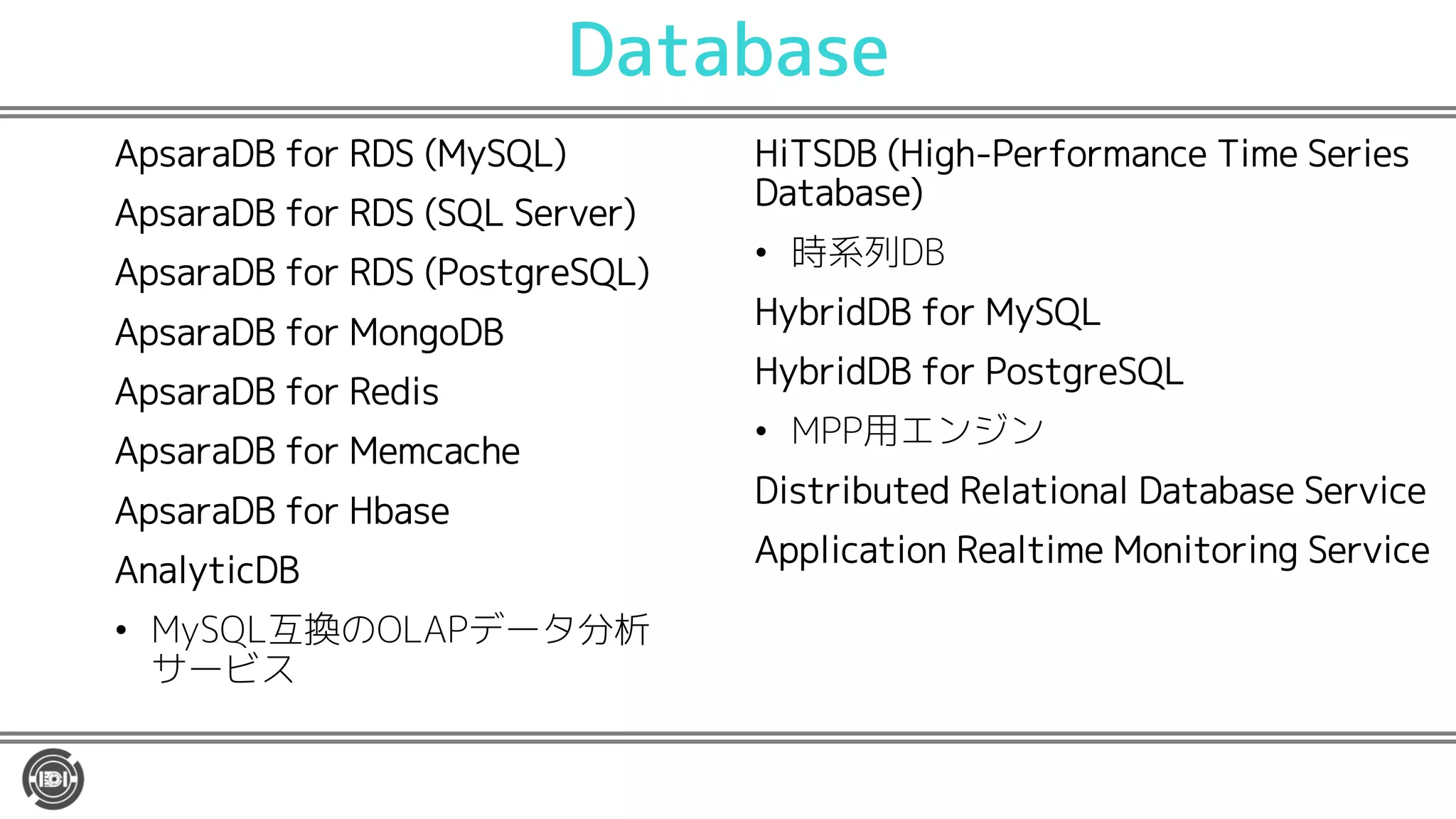 Database

ApsaraDB for RDS (MySQL)

ApsaraDB for RDS (SQL Server)

ApsaraDB for RDS (PostgreSQL)

ApsaraDB for MongoDB

ApsaraDB for Redis

ApsaraDB for Memcache

ApsaraDB for Hbase

AnalyticDB

• MySQL互換のOLAPデータ分析サービス

HiTSDB (High-Performance Time Series Database)

• 時系列DB

HybridDB for MySQL

HybridDB for PostgreSQL

• MPP用エンジン

Distributed Relational Database Service

Application Realtime Monitoring Service